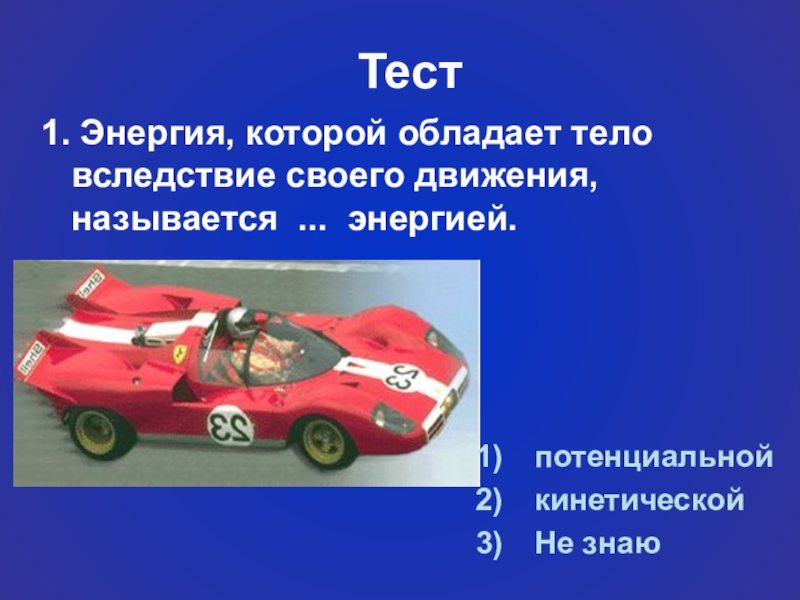 Тест

1. Энергия, которой обладает тело вследствие своего движения, называется ... энергией.

Shell

Shell

23

23

1) потенциальной
2) кинетической
3) Не знаю